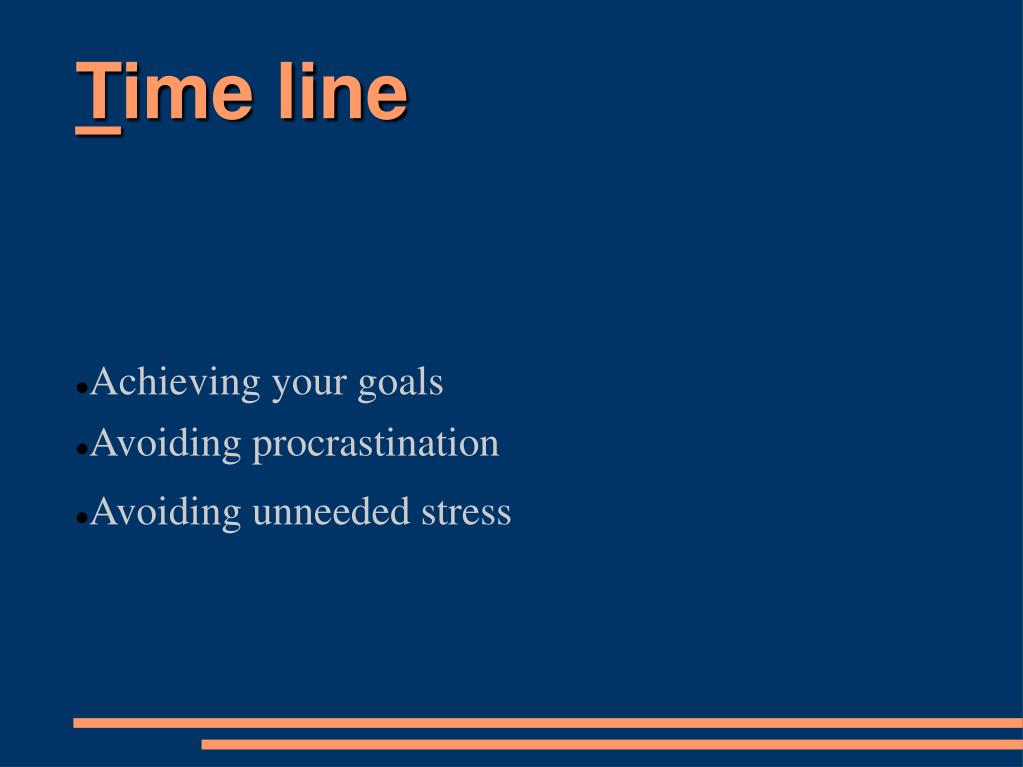 Time line

- Achieving your goals
- Avoiding procrastination
- Avoiding unneeded stress